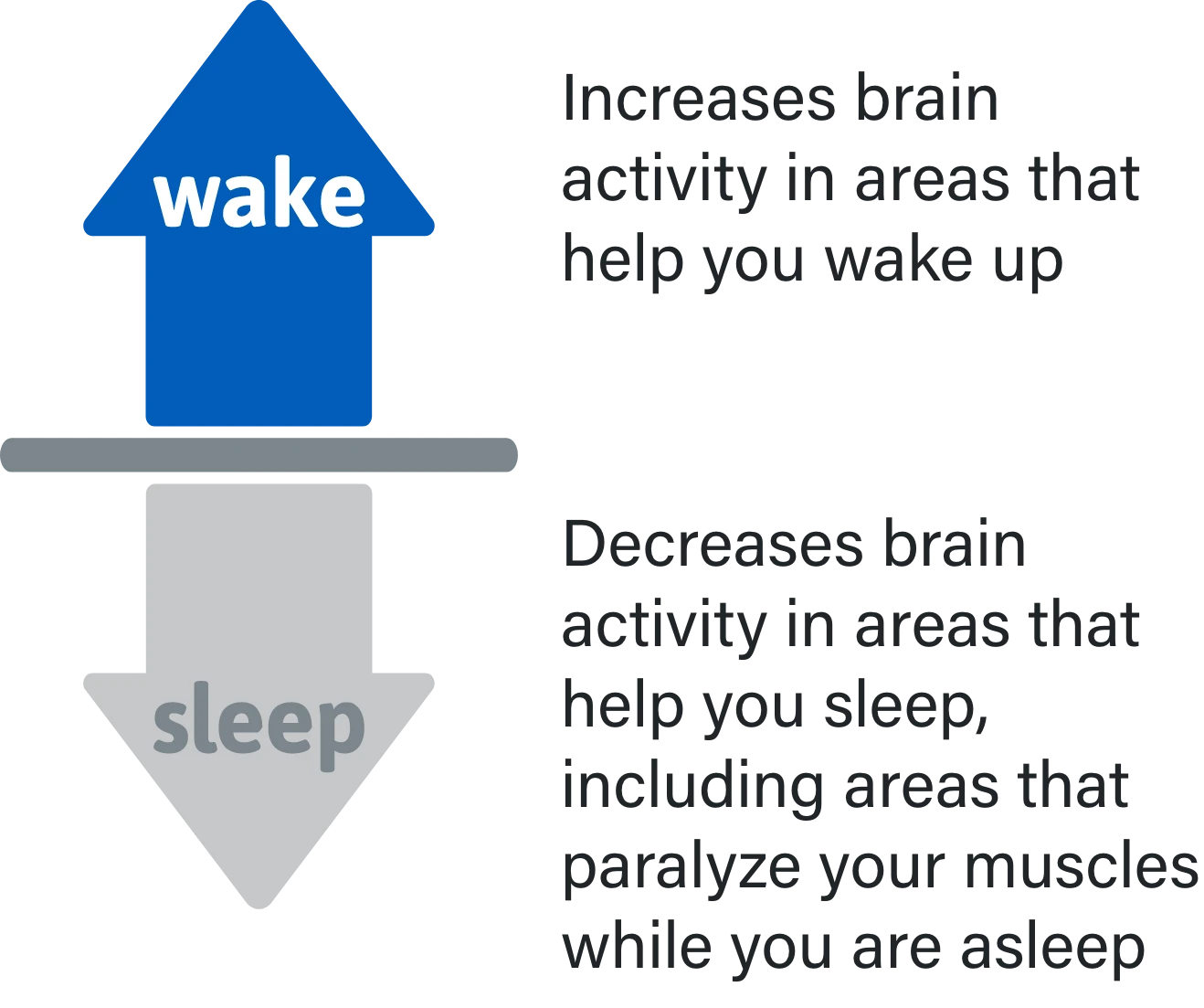 wake

Increases brain activity in areas that help you wake up

sleep

Decreases brain activity in areas that help you sleep, including areas that paralyze your muscles while you are asleep